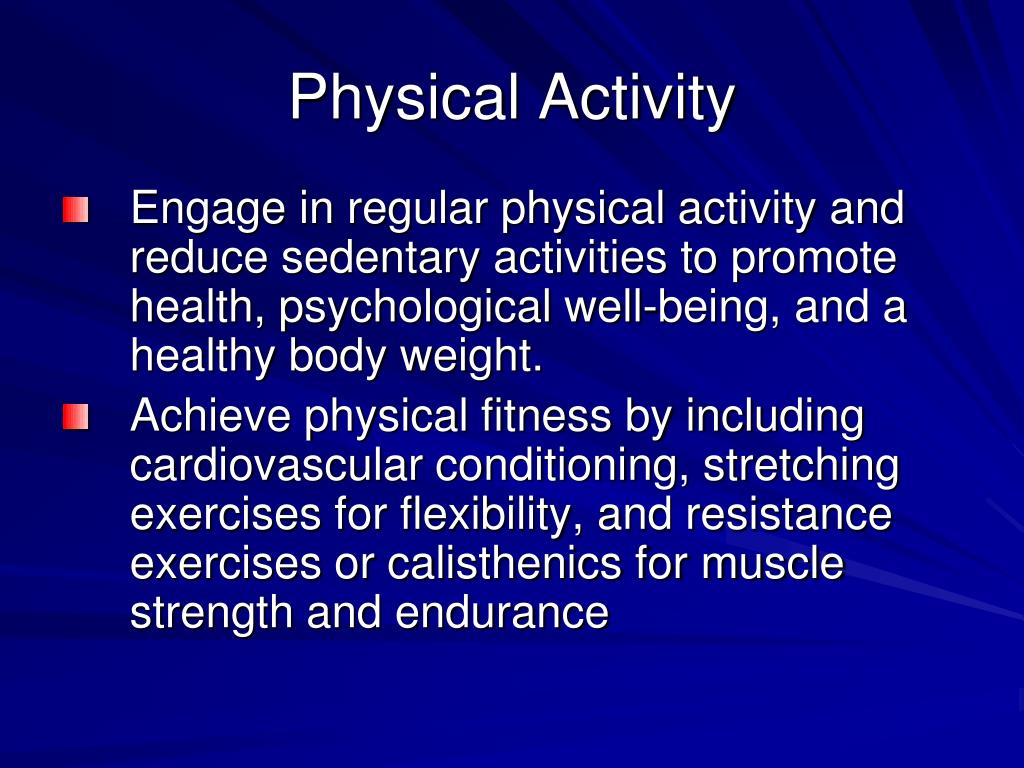 Physical Activity

Engage in regular physical activity and reduce sedentary activities to promote health, psychological well-being, and a healthy body weight.

Achieve physical fitness by including cardiovascular conditioning, stretching exercises for flexibility, and resistance exercises or calisthenics for muscle strength and endurance